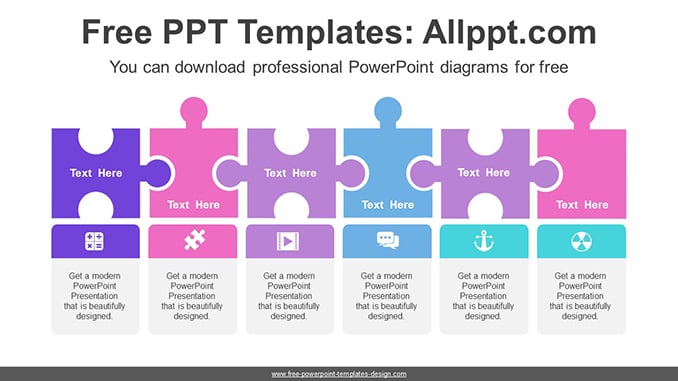 Free PPT Templates: Allppt.com

You can download professional PowerPoint diagrams for free

Text Here

Text Here

Text Here

Text Here

Text Here

Text Here

Get a modern PowerPoint Presentation that is beautifully designed.

Get a modern PowerPoint Presentation that is beautifully designed.

Get a modern PowerPoint Presentation that is beautifully designed.

Get a modern PowerPoint Presentation that is beautifully designed.

Get a modern PowerPoint Presentation that is beautifully designed.

Get a modern PowerPoint Presentation that is beautifully designed.

www.free-powerpoint-templates-design.com